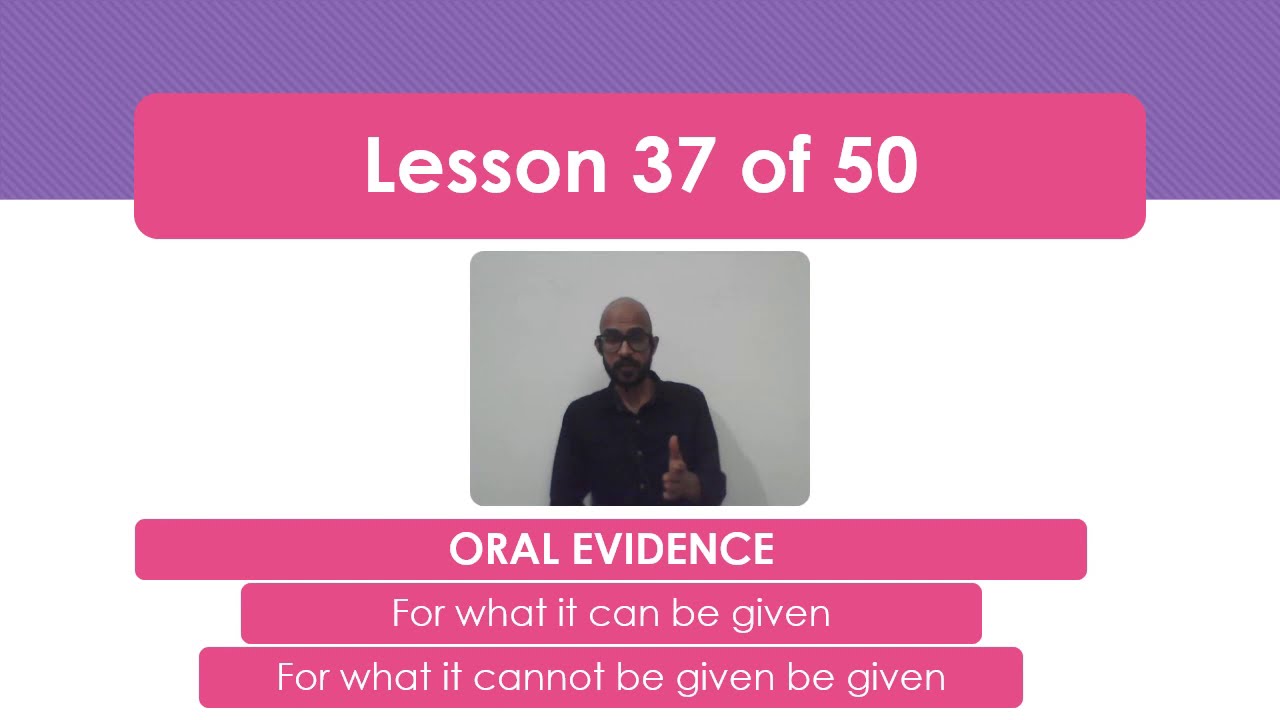 Lesson 37 of 50

ORAL EVIDENCE

For what it can be given

For what it cannot be given be given